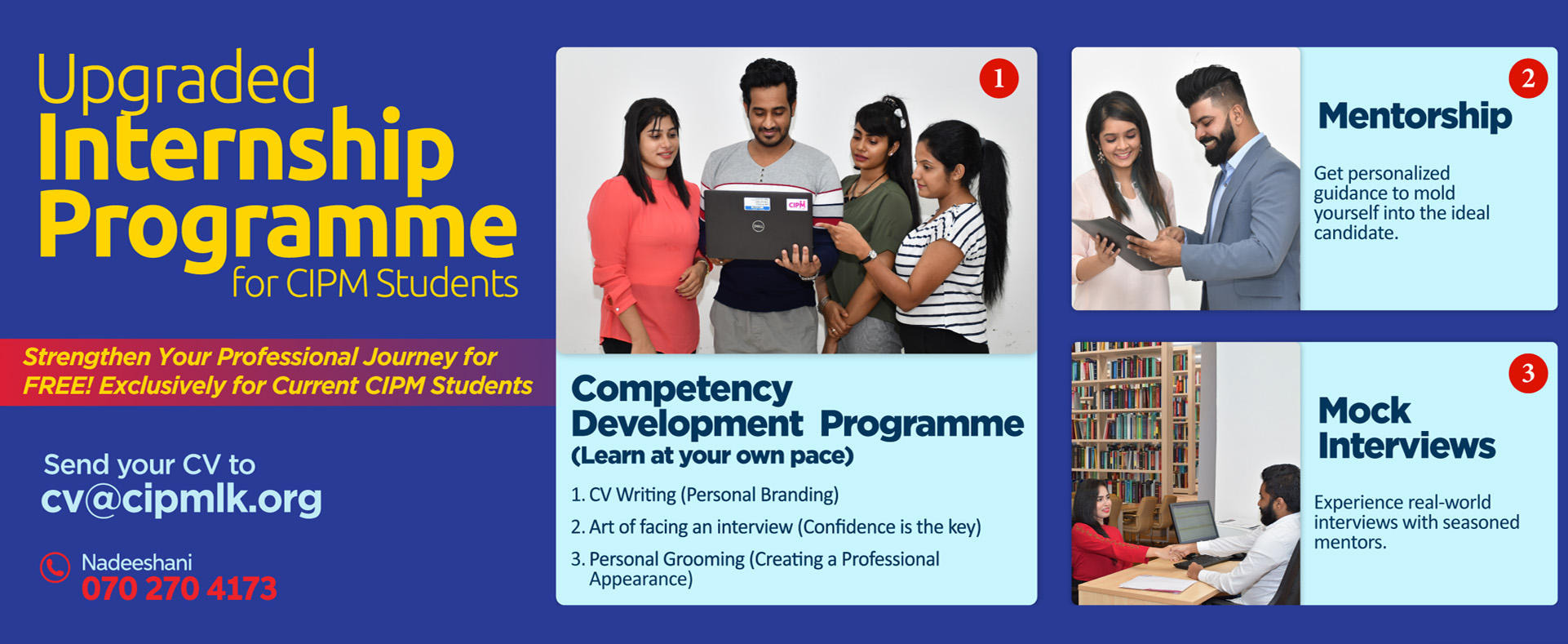 Upgraded
Internship
Programme
for CIPM Students

Strengthen Your Professional Journey for FREE! Exclusively for Current CIPM Students

Send your CV to
cv@cipmlk.org

Nadeeshani
070 270 4173

1

CIPM

Competency Development Programme
(Learn at your own pace)

1. CV Writing (Personal Branding)
2. Art of facing an interview (Confidence is the key)
3. Personal Grooming (Creating a Professional Appearance)

2

Mentorship

Get personalized guidance to mold yourself into the ideal candidate.

3

Mock Interviews

Experience real-world interviews with seasoned mentors.